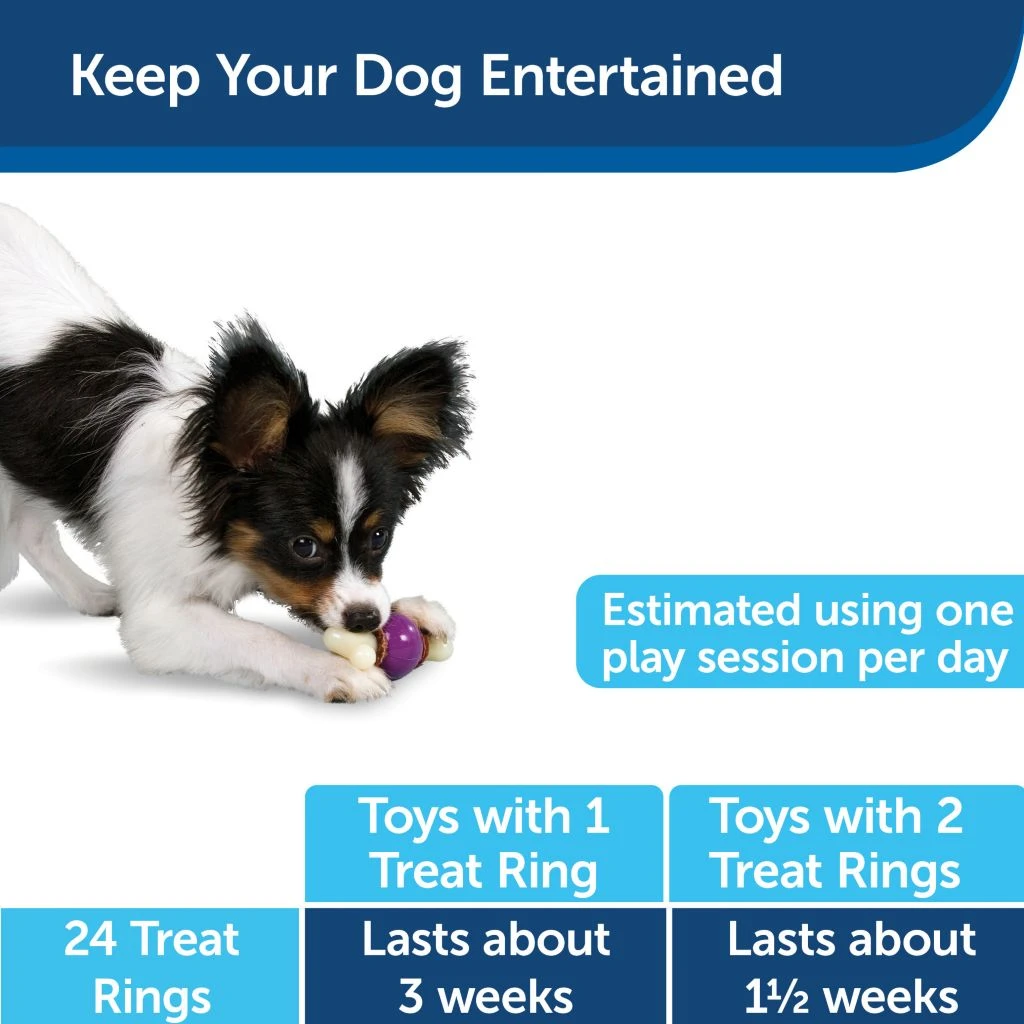 Keep Your Dog Entertained

Estimated using one play session per day

| | Toys with 1 Treat Ring | Toys with 2 Treat Rings |
|---|---|---|
| 24 Treat Rings | Lasts about 3 weeks | Lasts about 1½ weeks |